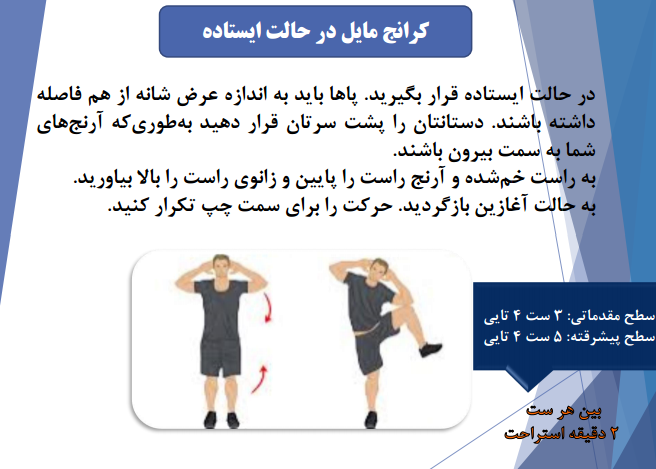 کرانچ مایل در حالت ایستاده

در حالت ایستاده قرار بگیرید. پاها باید به اندازه عرض شانه از هم فاصله داشته باشند. دستانتان را پشت سرتان قرار دهید به‌طوری‌که آرنج‌های شما به سمت بیرون باشند.
به راست خم‌شده و آرنج راست را پایین و زانوی راست را بالا بیاورید.
به حالت آغازین بازگردید. حرکت را برای سمت چپ تکرار کنید.

سطح مقدماتی: ۳ ست ۴ تایی
سطح پیشرفته: ۵ ست ۴ تایی

بین هر ست
۲ دقیقه استراحت